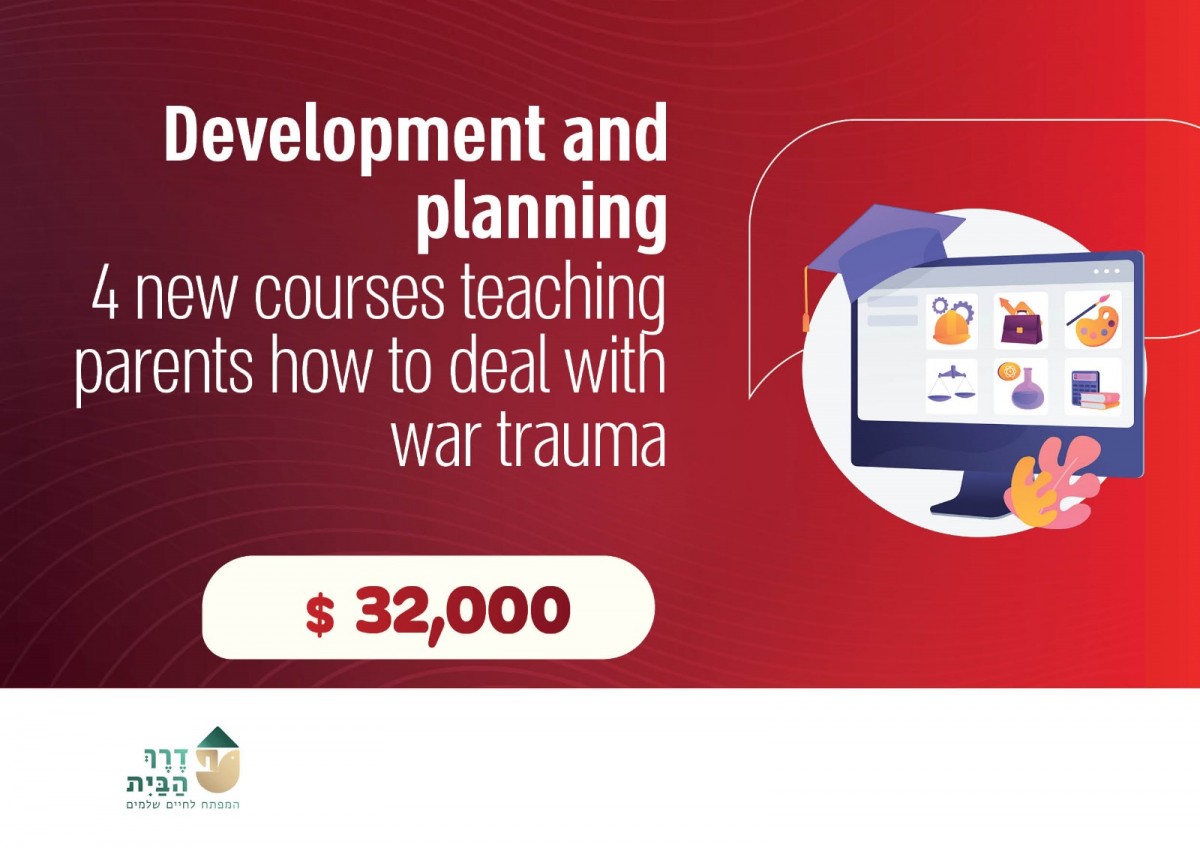 Development and planning
4 new courses teaching parents how to deal with war trauma

$ 32,000

דֶּרֶךְ הַבַּיִת
המפתח לחיים שלמים